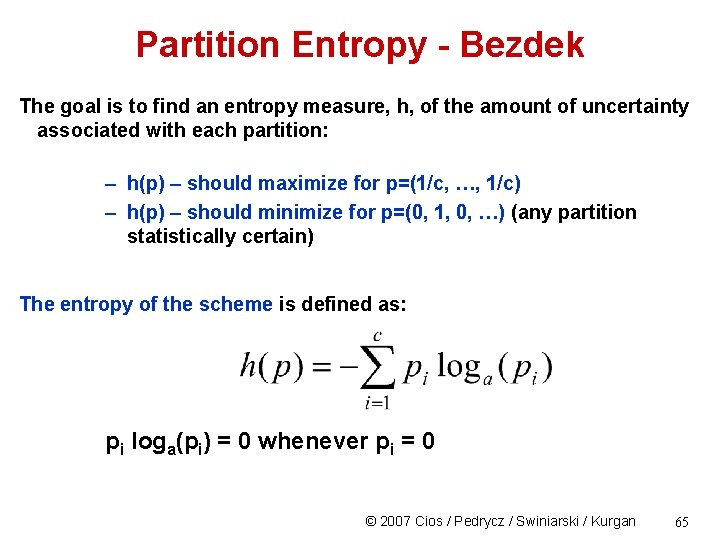 Partition Entropy - Bezdek

The goal is to find an entropy measure, h, of the amount of uncertainty associated with each partition:

– h(p) – should maximize for p=(1/c, …, 1/c)
– h(p) – should minimize for p=(0, 1, 0, …) (any partition statistically certain)

The entropy of the scheme is defined as:

$h(p) = -\sum_{i=1}^{c} p_i \log_a(p_i)$

$p_i \log_a(p_i) = 0$ whenever $p_i = 0$

© 2007 Cios / Pedrycz / Swiniarski / Kurgan 65